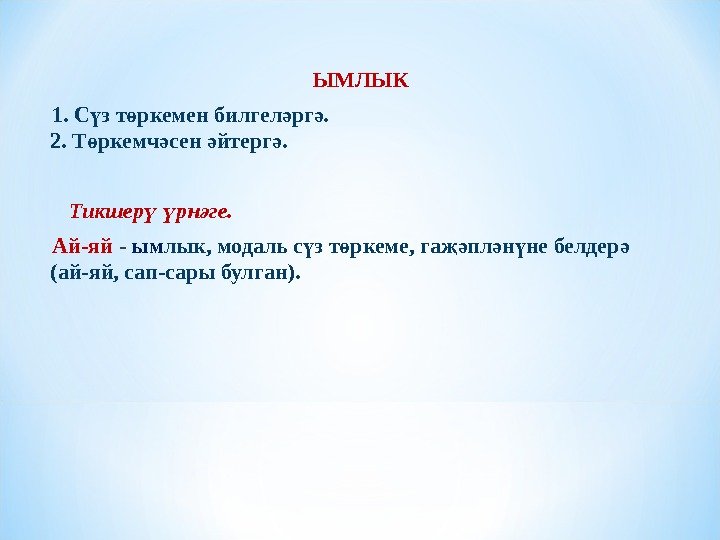 ЫМЛЫК

1. Сүз төркемен билгеләргә.
2. Төркемчәсен әйтергә.

Тикшерү үрнәге.

Ай-яй - ымлык, модаль сүз төркеме, гаҗәпләнүне белдерә (ай-яй, сап-сары булган).